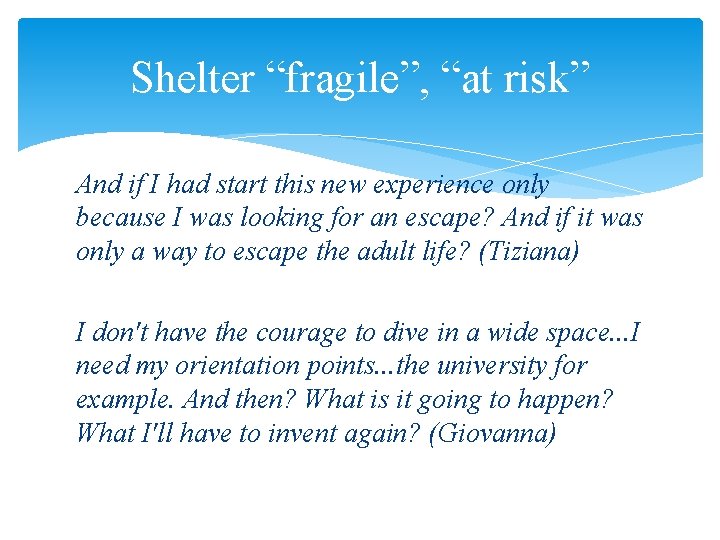 Shelter “fragile”, “at risk”

And if I had start this new experience only because I was looking for an escape? And if it was only a way to escape the adult life? (Tiziana)

I don't have the courage to dive in a wide space...I need my orientation points...the university for example. And then? What is it going to happen? What I'll have to invent again? (Giovanna)